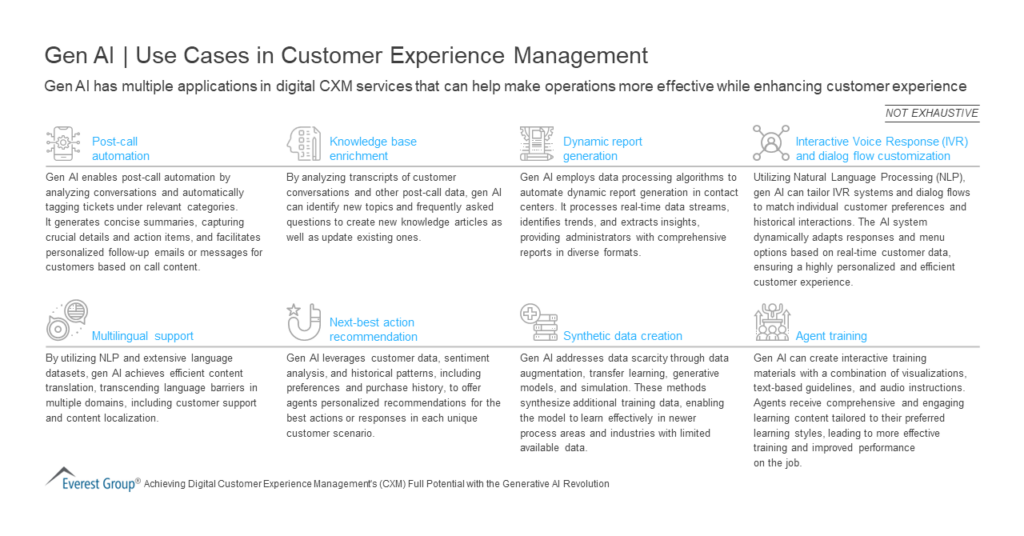 Gen AI | Use Cases in Customer Experience Management

Gen AI has multiple applications in digital CXM services that can help make operations more effective while enhancing customer experience

NOT EXHAUSTIVE

Post-call automation

Gen AI enables post-call automation by analyzing conversations and automatically tagging tickets under relevant categories. It generates concise summaries, capturing crucial details and action items, and facilitates personalized follow-up emails or messages for customers based on call content.

Knowledge base enrichment

By analyzing transcripts of customer conversations and other post-call data, gen AI can identify new topics and frequently asked questions to create new knowledge articles as well as update existing ones.

Dynamic report generation

Gen AI employs data processing algorithms to automate dynamic report generation in contact centers. It processes real-time data streams, identifies trends, and extracts insights, providing administrators with comprehensive reports in diverse formats.

Interactive Voice Response (IVR) and dialog flow customization

Utilizing Natural Language Processing (NLP), gen AI can tailor IVR systems and dialog flows to match individual customer preferences and historical interactions. The AI system dynamically adapts responses and menu options based on real-time customer data, ensuring a highly personalized and efficient customer experience.

Multilingual support

By utilizing NLP and extensive language datasets, gen AI achieves efficient content translation, transcending language barriers in multiple domains, including customer support and content localization.

Next-best action recommendation

Gen AI leverages customer data, sentiment analysis, and historical patterns, including preferences and purchase history, to offer agents personalized recommendations for the best actions or responses in each unique customer scenario.

Synthetic data creation

Gen AI addresses data scarcity through data augmentation, transfer learning, generative models, and simulation. These methods synthesize additional training data, enabling the model to learn effectively in newer process areas and industries with limited available data.

Agent training

Gen AI can create interactive training materials with a combination of visualizations, text-based guidelines, and audio instructions. Agents receive comprehensive and engaging learning content tailored to their preferred learning styles, leading to more effective training and improved performance on the job.

Everest Group® Achieving Digital Customer Experience Management's (CXM) Full Potential with the Generative AI Revolution